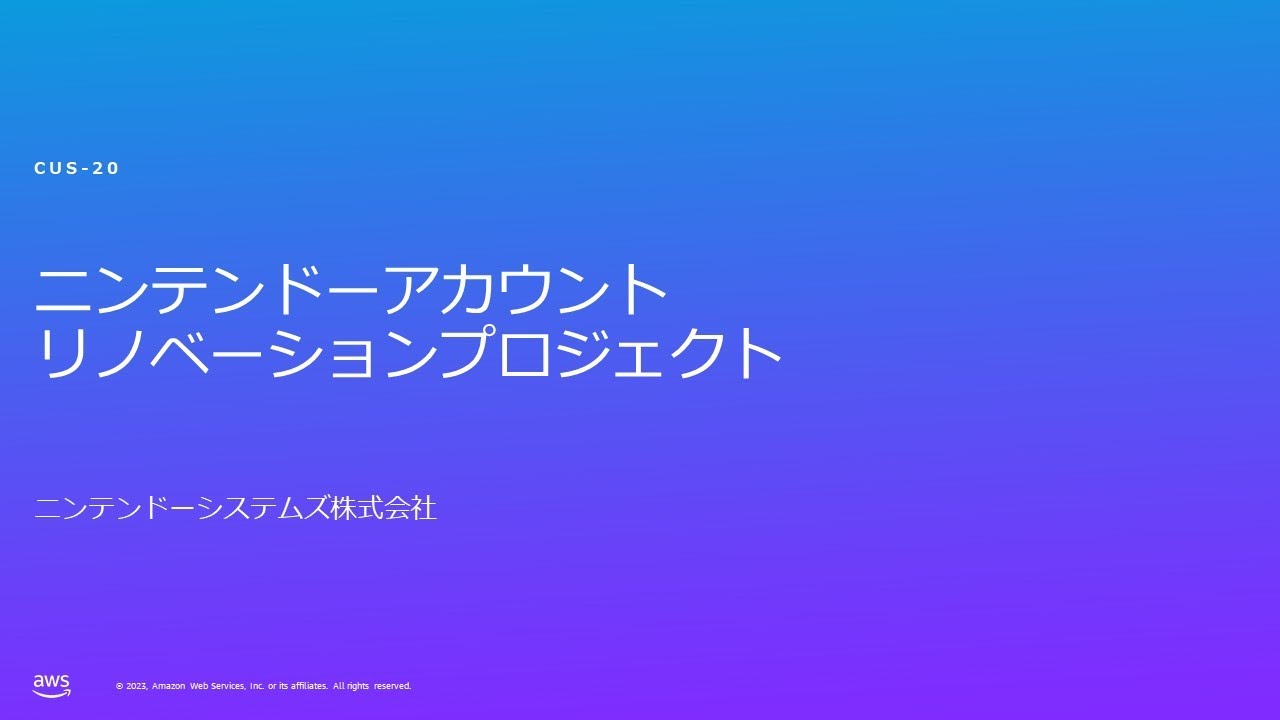 CUS-20

ニンテンドーアカウント
リノベーションプロジェクト

ニンテンドーシステムズ株式会社

aws

© 2023, Amazon Web Services, Inc. or its affiliates. All rights reserved.